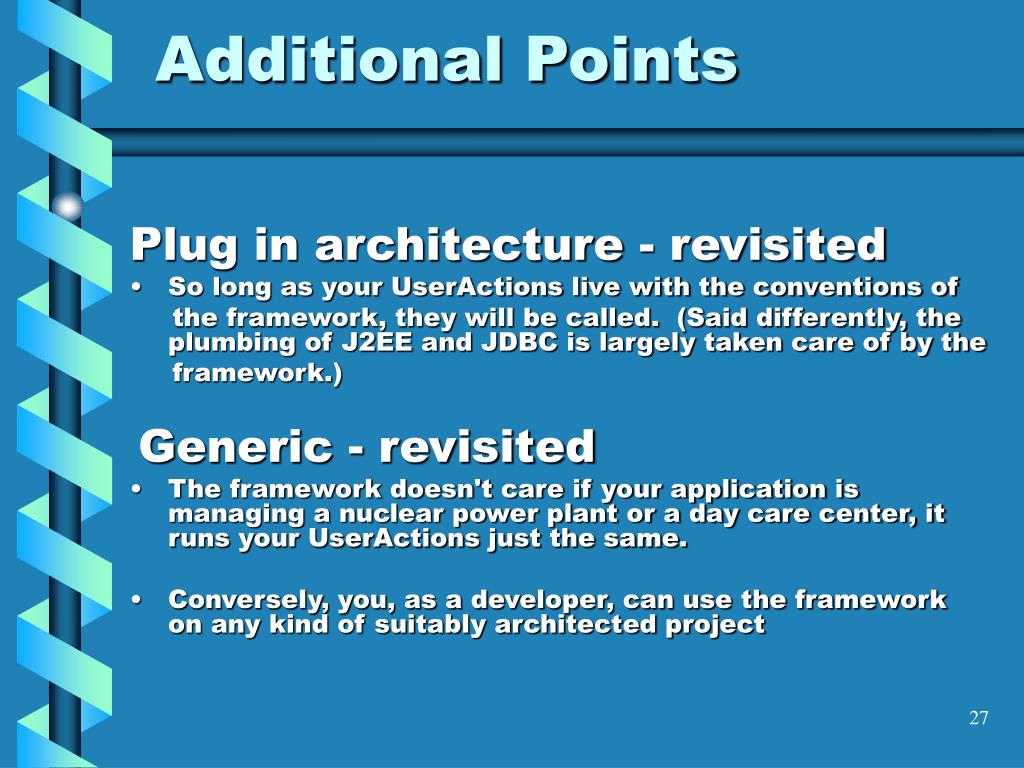 Additional Points

Plug in architecture - revisited

• So long as your UserActions live with the conventions of the framework, they will be called. (Said differently, the plumbing of J2EE and JDBC is largely taken care of by the framework.)

Generic - revisited

• The framework doesn't care if your application is managing a nuclear power plant or a day care center, it runs your UserActions just the same.

• Conversely, you, as a developer, can use the framework on any kind of suitably architected project

27